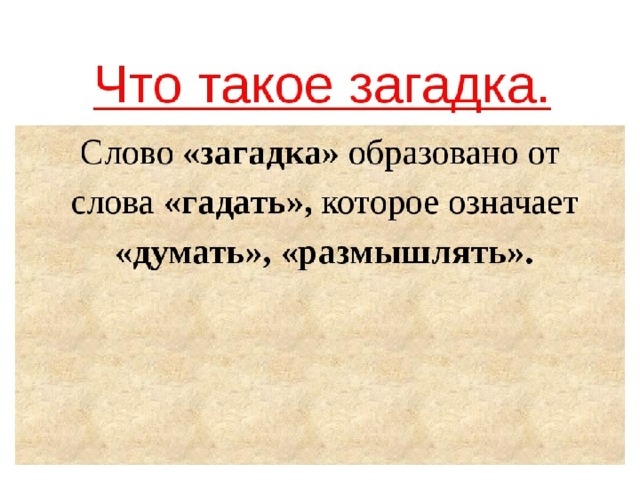 Что такое загадка.

Слово «загадка» образовано от слова «гадать», которое означает «думать», «размышлять».